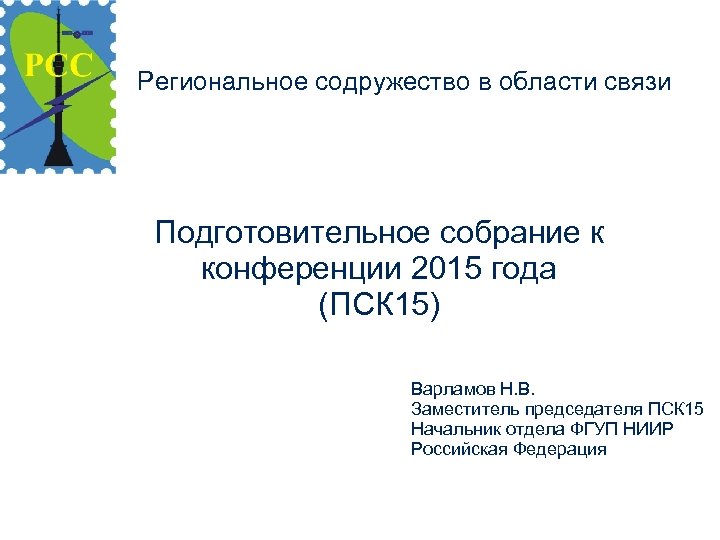 РСС

Региональное содружество в области связи

Подготовительное собрание к конференции 2015 года (ПСК15)

Варламов Н.В.
Заместитель председателя ПСК15
Начальник отдела ФГУП НИИР
Российская Федерация